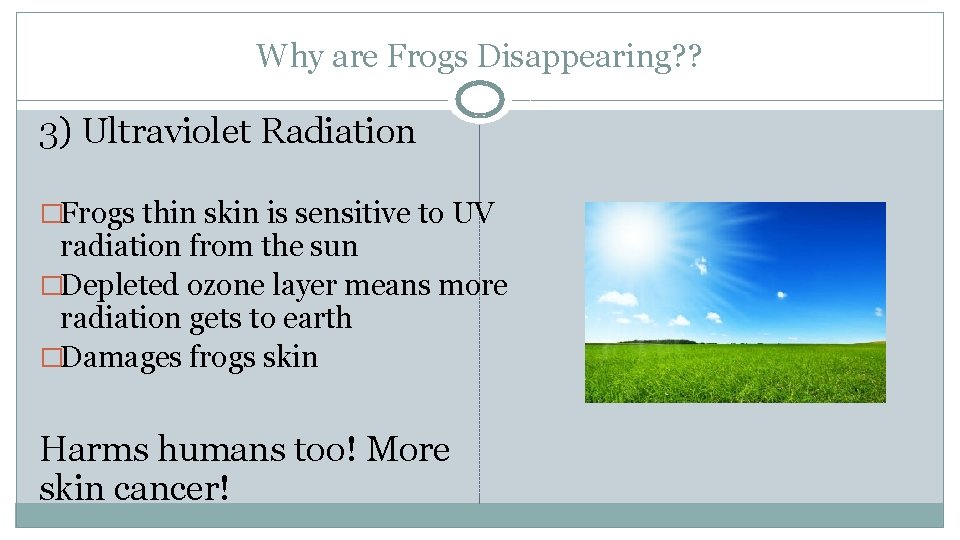 Why are Frogs Disappearing??

3) Ultraviolet Radiation

□Frogs thin skin is sensitive to UV radiation from the sun
□Depleted ozone layer means more radiation gets to earth
□Damages frogs skin

Harms humans too! More skin cancer!